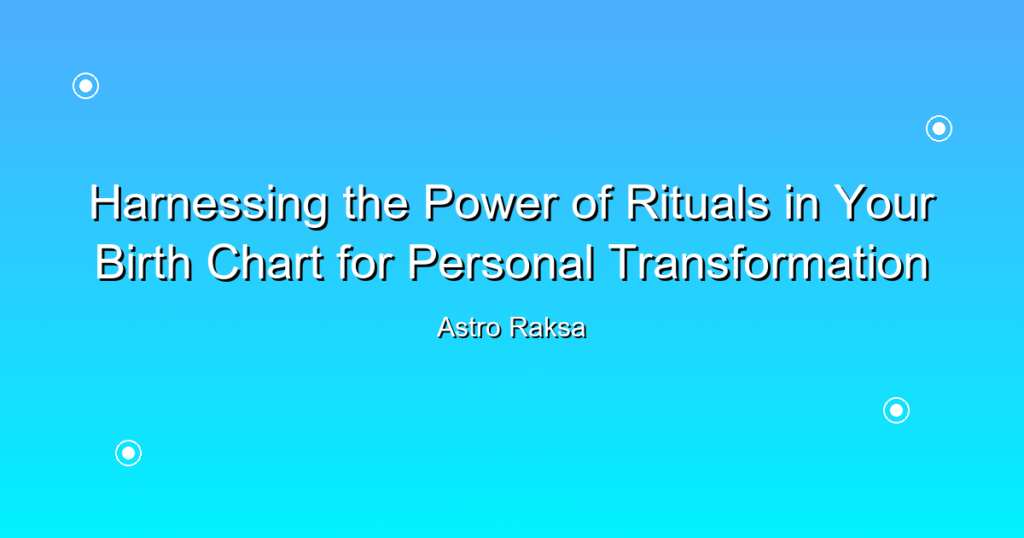 Harnessing the Power of Rituals in Your Birth Chart for Personal Transformation

Astro Raksa